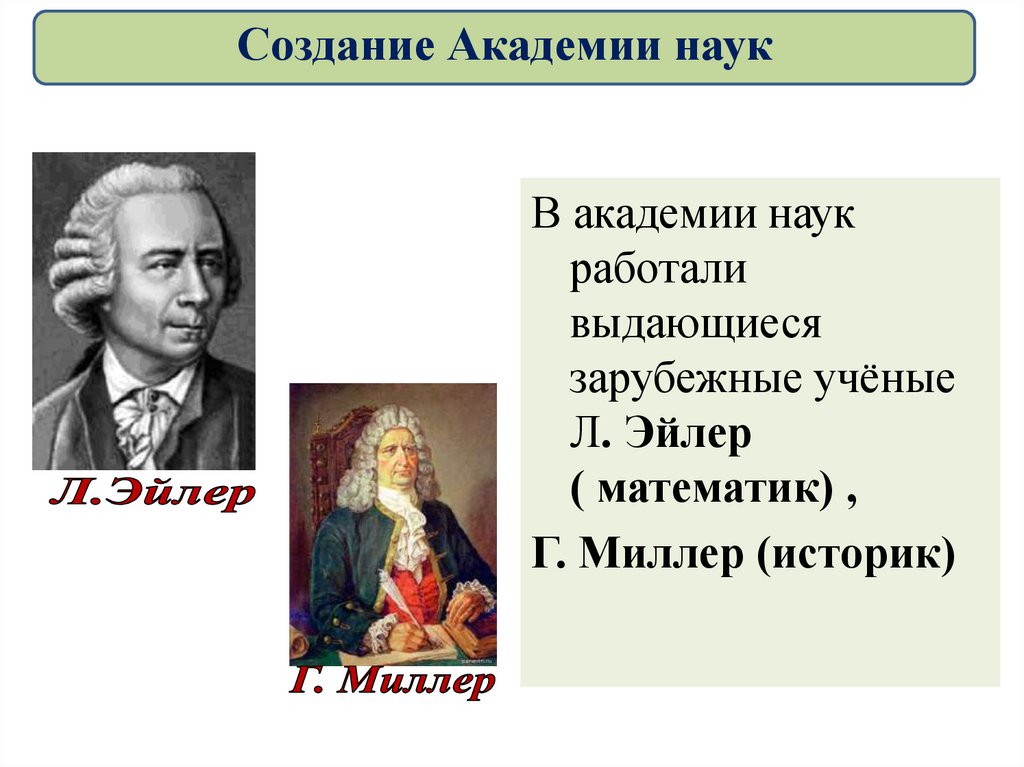 Создание Академии наук

Л.Эйлер

Г. Миллер

В академии наук работали выдающиеся зарубежные учёные Л. Эйлер ( математик) ,

Г. Миллер (историк)